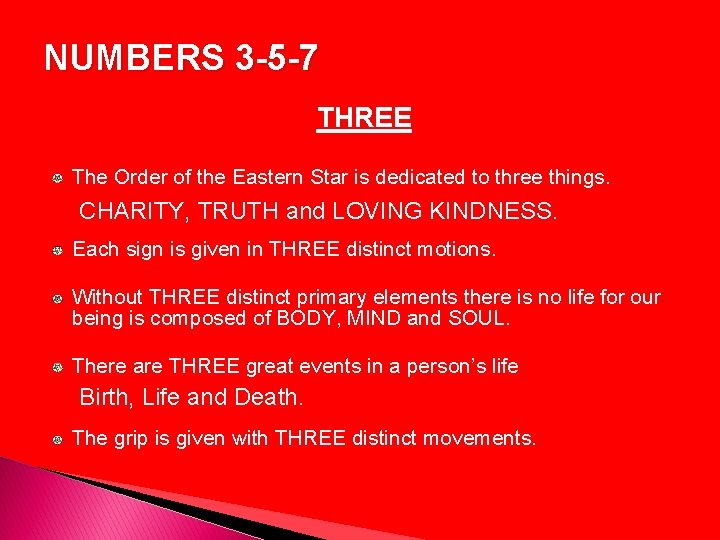 NUMBERS 3-5-7

THREE

The Order of the Eastern Star is dedicated to three things.
CHARITY, TRUTH and LOVING KINDNESS.

Each sign is given in THREE distinct motions.

Without THREE distinct primary elements there is no life for our being is composed of BODY, MIND and SOUL.

There are THREE great events in a person's life
Birth, Life and Death.

The grip is given with THREE distinct movements.